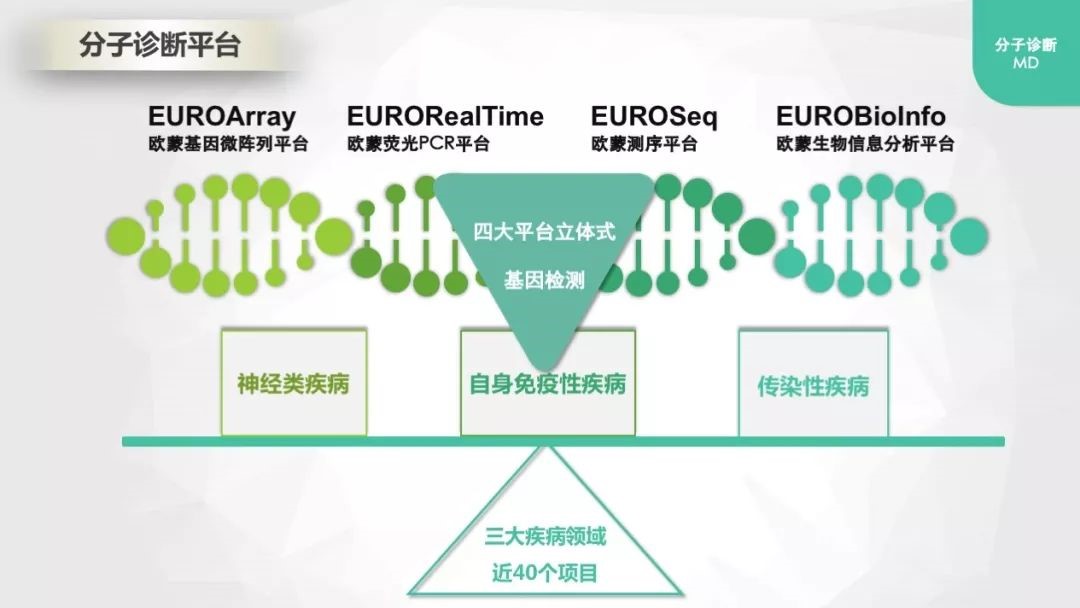 分子诊断平台

分子诊断
MD

EUROArray
欧蒙基因微阵列平台

EURORealTime
欧蒙荧光PCR平台

EUROSeq
欧蒙测序平台

EUROBioInfo
欧蒙生物信息分析平台

四大平台立体式
基因检测

神经类疾病

自身免疫性疾病

传染性疾病

三大疾病领域
近40个项目